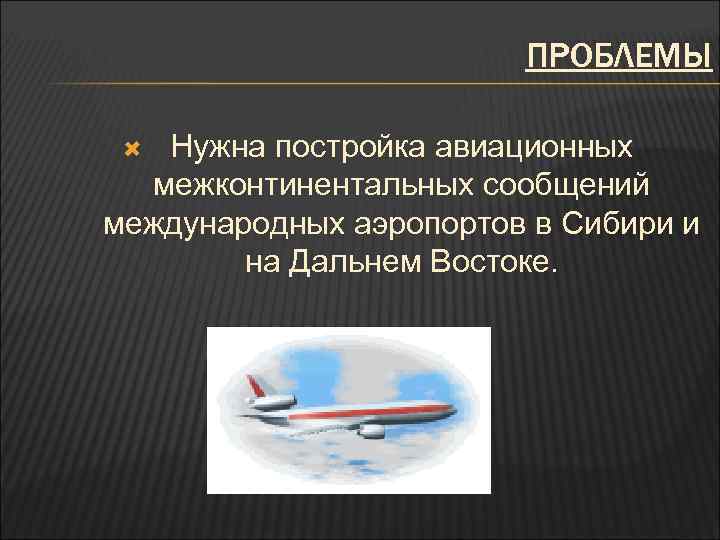 ПРОБЛЕМЫ

Нужна постройка авиационных межконтинентальных сообщений международных аэропортов в Сибири и на Дальнем Востоке.